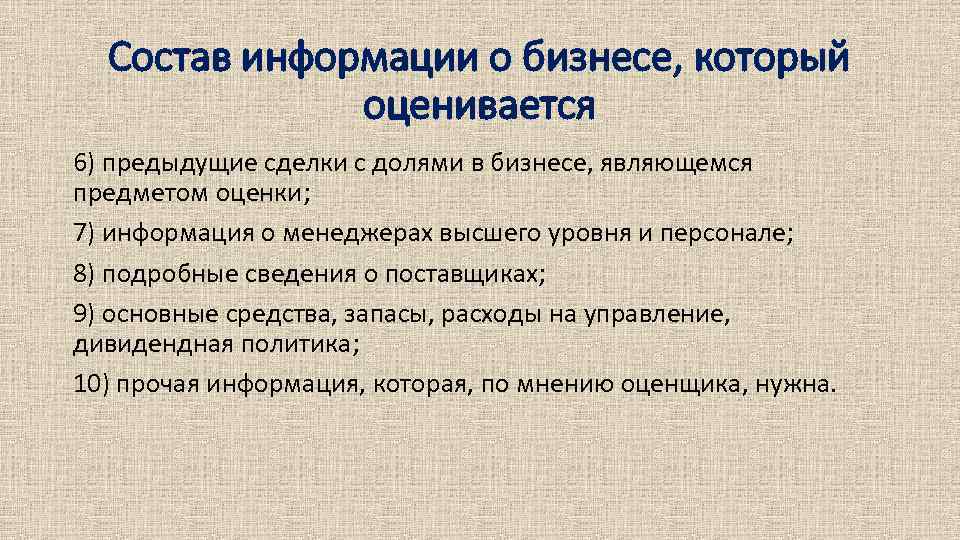 Состав информации о бизнесе, который оценивается

6) предыдущие сделки с долями в бизнесе, являющемся предметом оценки;

7) информация о менеджерах высшего уровня и персонале;

8) подробные сведения о поставщиках;

9) основные средства, запасы, расходы на управление, дивидендная политика;

10) прочая информация, которая, по мнению оценщика, нужна.